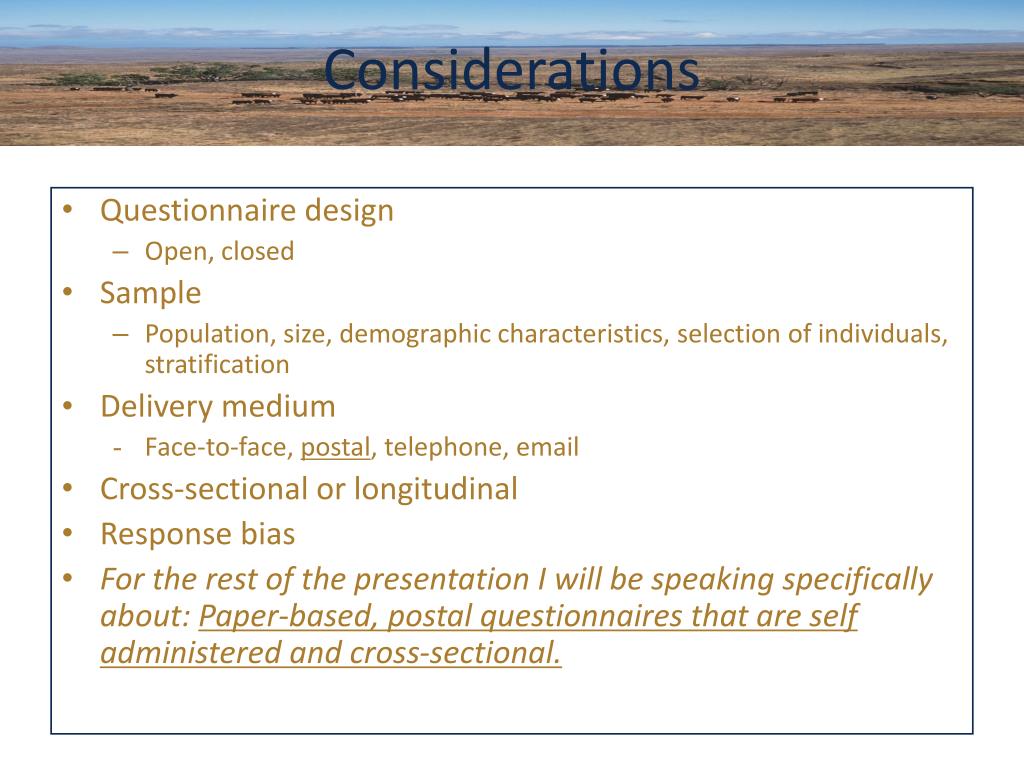 Considerations

• Questionnaire design
– Open, closed
• Sample
– Population, size, demographic characteristics, selection of individuals, stratification
• Delivery medium
- Face-to-face, postal, telephone, email
• Cross-sectional or longitudinal
• Response bias
• For the rest of the presentation I will be speaking specifically about: Paper-based, postal questionnaires that are self administered and cross-sectional.